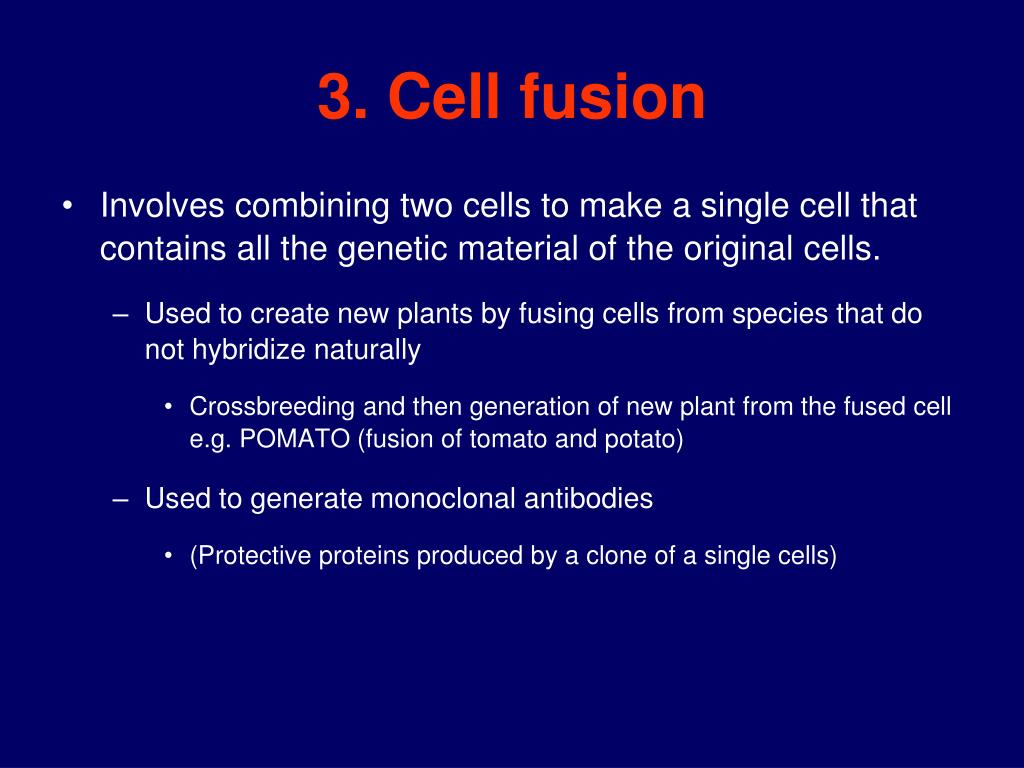 3. Cell fusion

• Involves combining two cells to make a single cell that contains all the genetic material of the original cells.

– Used to create new plants by fusing cells from species that do not hybridize naturally

• Crossbreeding and then generation of new plant from the fused cell e.g. POMATO (fusion of tomato and potato)

– Used to generate monoclonal antibodies

• (Protective proteins produced by a clone of a single cells)